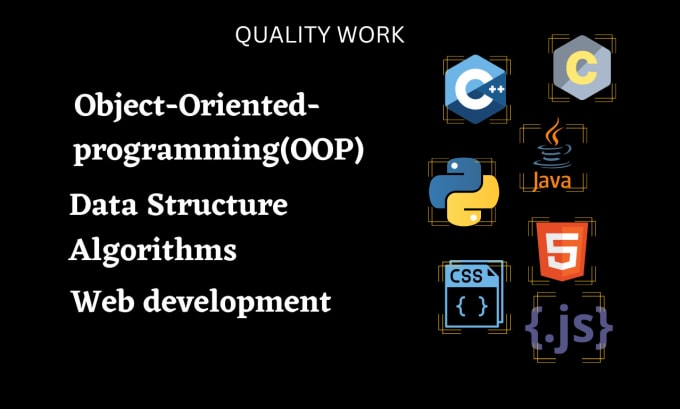 QUALITY WORK

Object-Oriented-programming(OOP)

Data Structure

Algorithms

Web development

C++

C

Java

5

CSS

{ }

{.js}